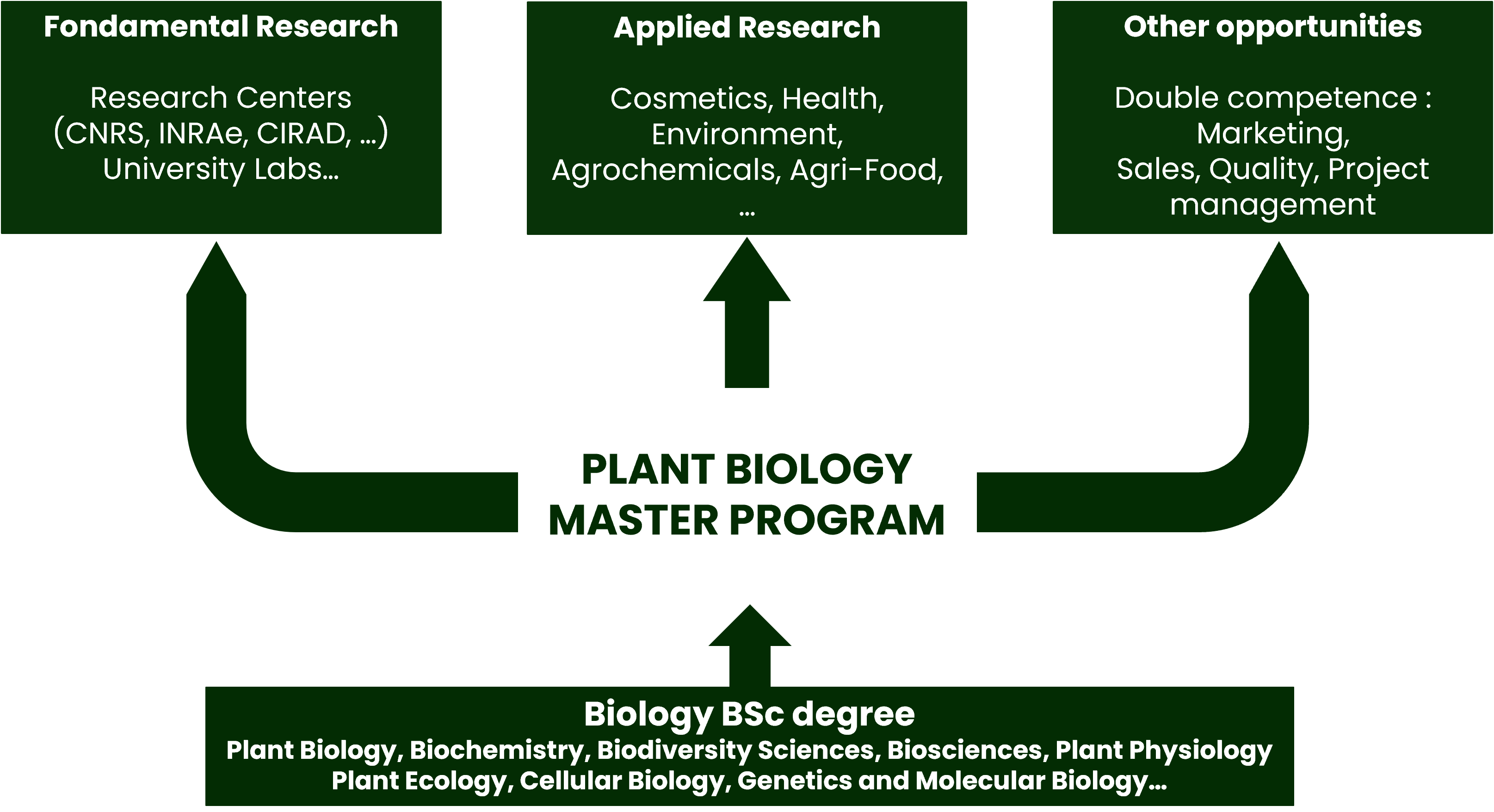 Fondamental Research

Research Centers (CNRS, INRAe, CIRAD, ...) University Labs...

Applied Research

Cosmetics, Health, Environment, Agrochemicals, Agri-Food, ...

Other opportunities

Double competence : Marketing, Sales, Quality, Project management

PLANT BIOLOGY MASTER PROGRAM

Biology BSc degree

Plant Biology, Biochemistry, Biodiversity Sciences, Biosciences, Plant Physiology Plant Ecology, Cellular Biology, Genetics and Molecular Biology...